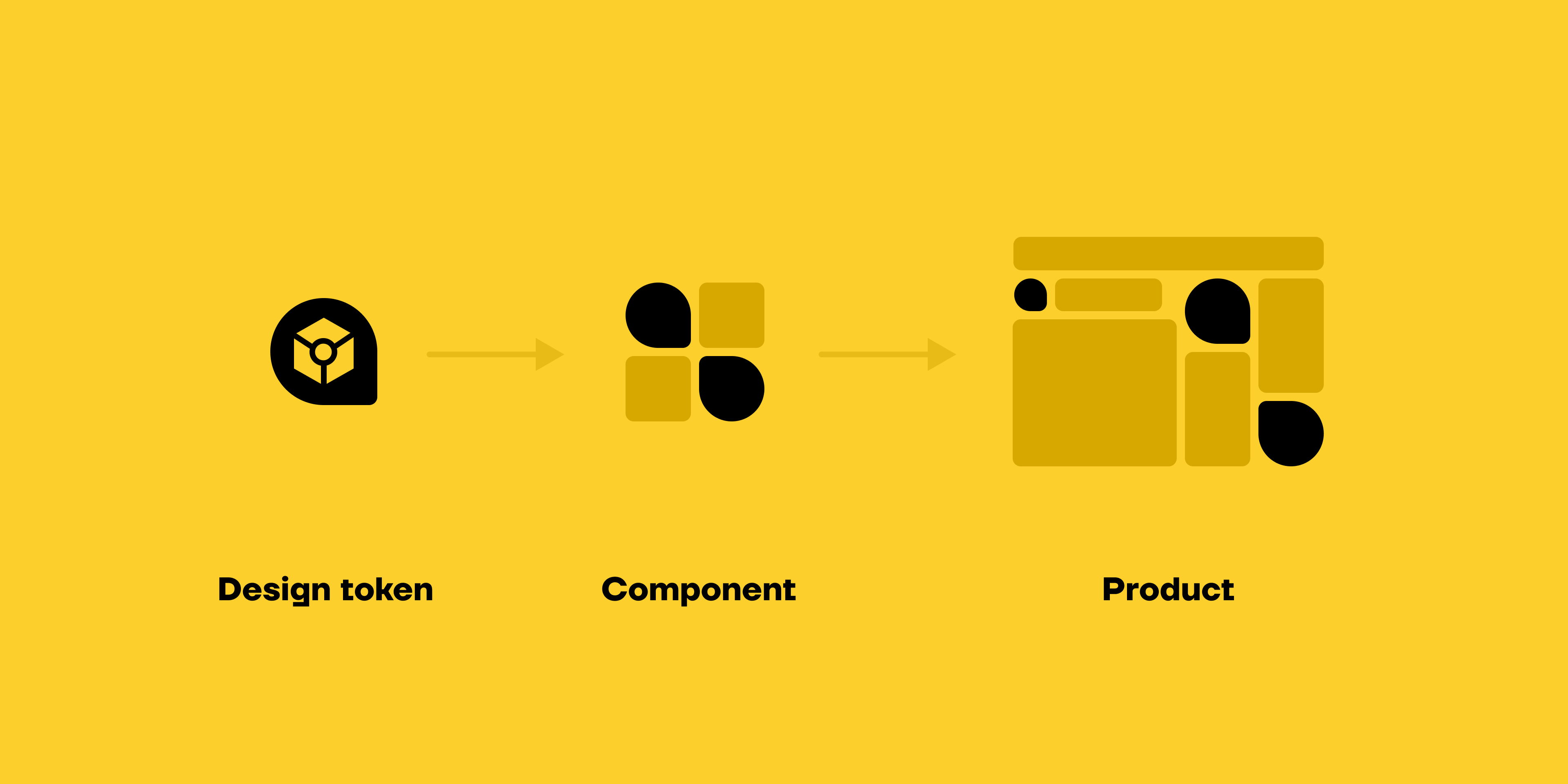 Design token

Component

Product